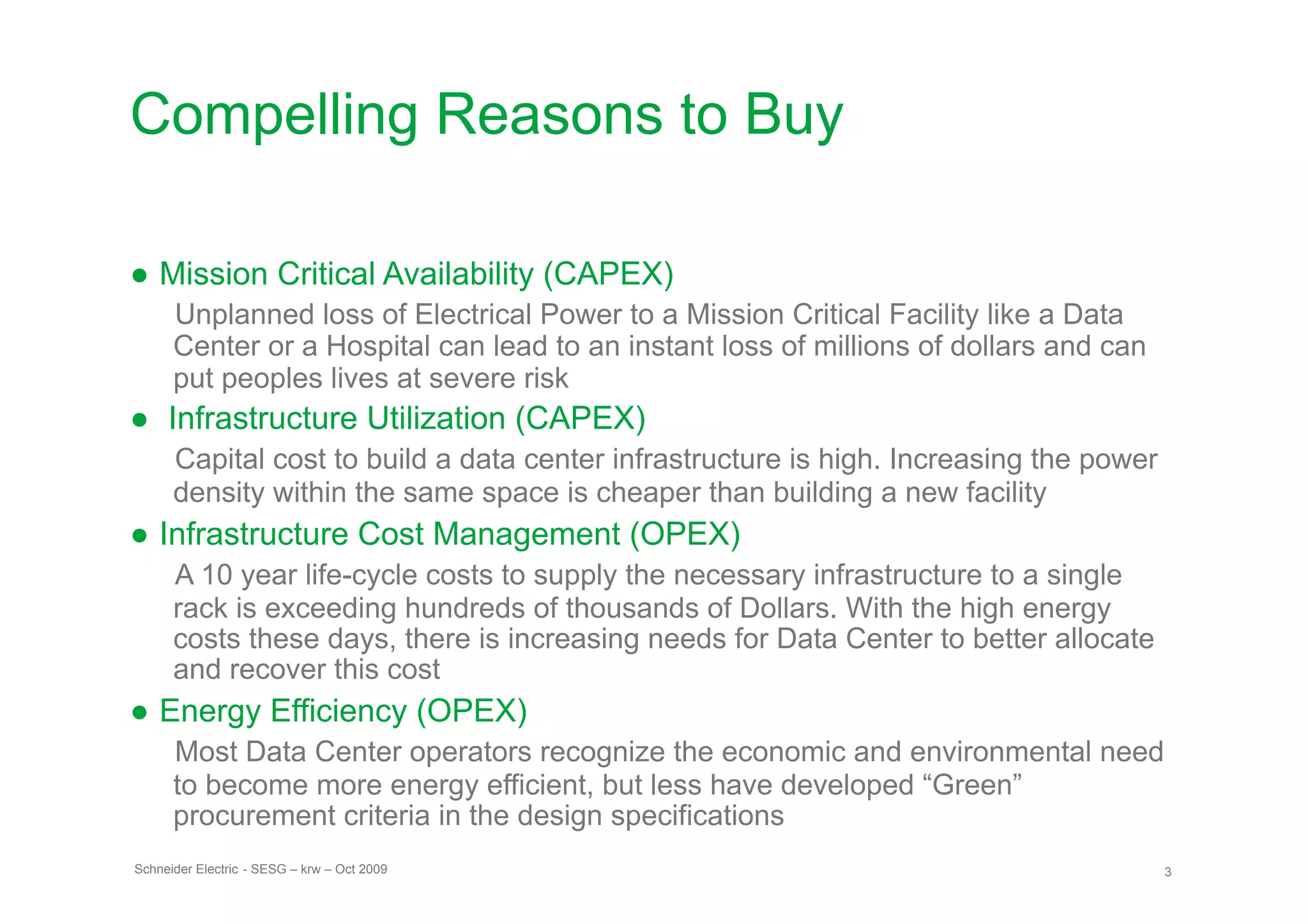 Compelling Reasons to Buy

● Mission Critical Availability (CAPEX)

Unplanned loss of Electrical Power to a Mission Critical Facility like a Data Center or a Hospital can lead to an instant loss of millions of dollars and can put peoples lives at severe risk

● Infrastructure Utilization (CAPEX)

Capital cost to build a data center infrastructure is high. Increasing the power density within the same space is cheaper than building a new facility

● Infrastructure Cost Management (OPEX)

A 10 year life-cycle costs to supply the necessary infrastructure to a single rack is exceeding hundreds of thousands of Dollars. With the high energy costs these days, there is increasing needs for Data Center to better allocate and recover this cost

● Energy Efficiency (OPEX)

Most Data Center operators recognize the economic and environmental need to become more energy efficient, but less have developed “Green” procurement criteria in the design specifications

Schneider Electric - SESG – krw – Oct 2009

3